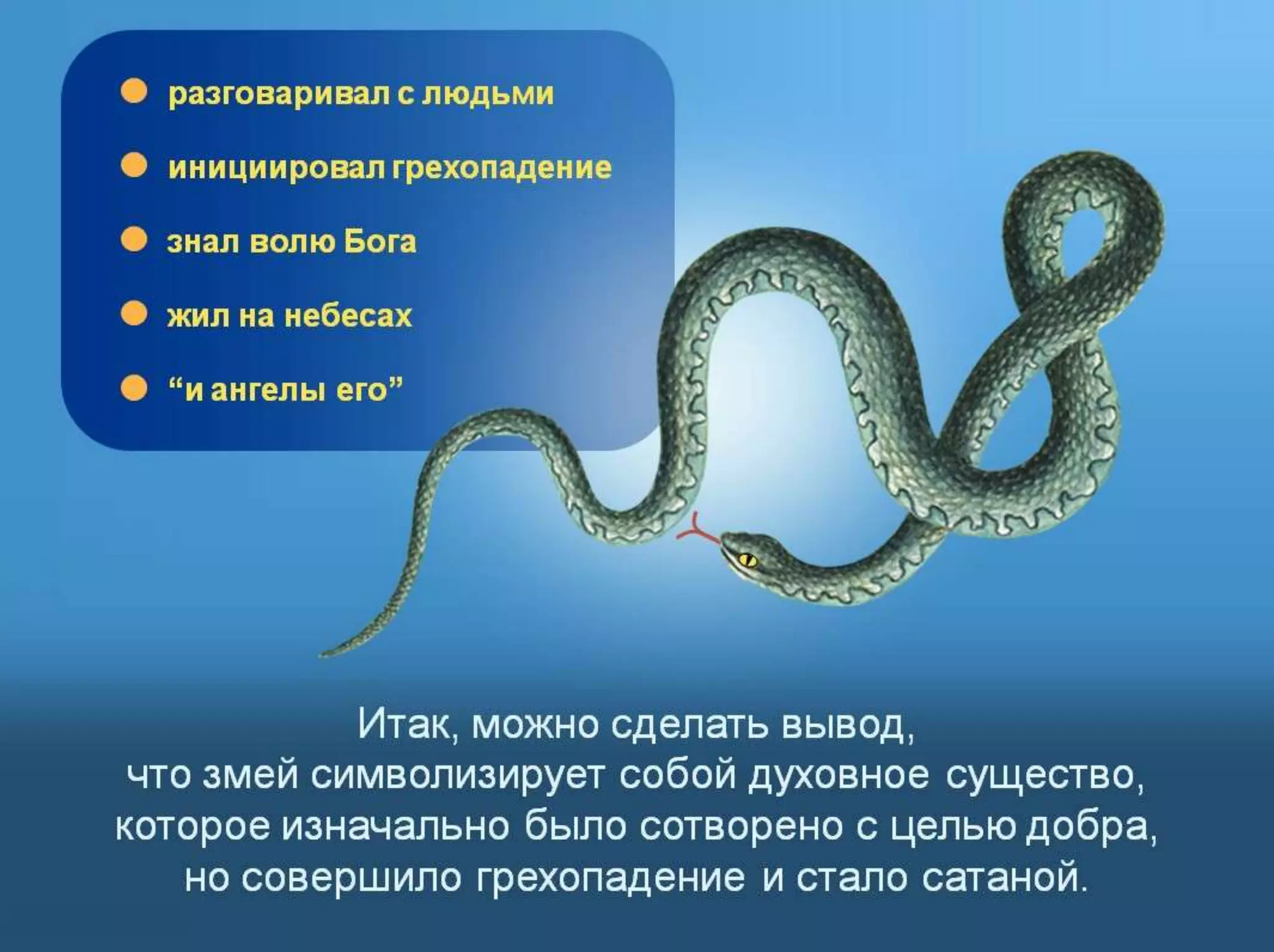 разговаривал с людьми

инициировал грехопадение

знал волю Бога

жил на небесах

“и ангелы его”

Итак, можно сделать вывод, что змей символизирует собой духовное существо, которое изначально было сотворено с целью добра, но совершило грехопадение и стало сатаной.